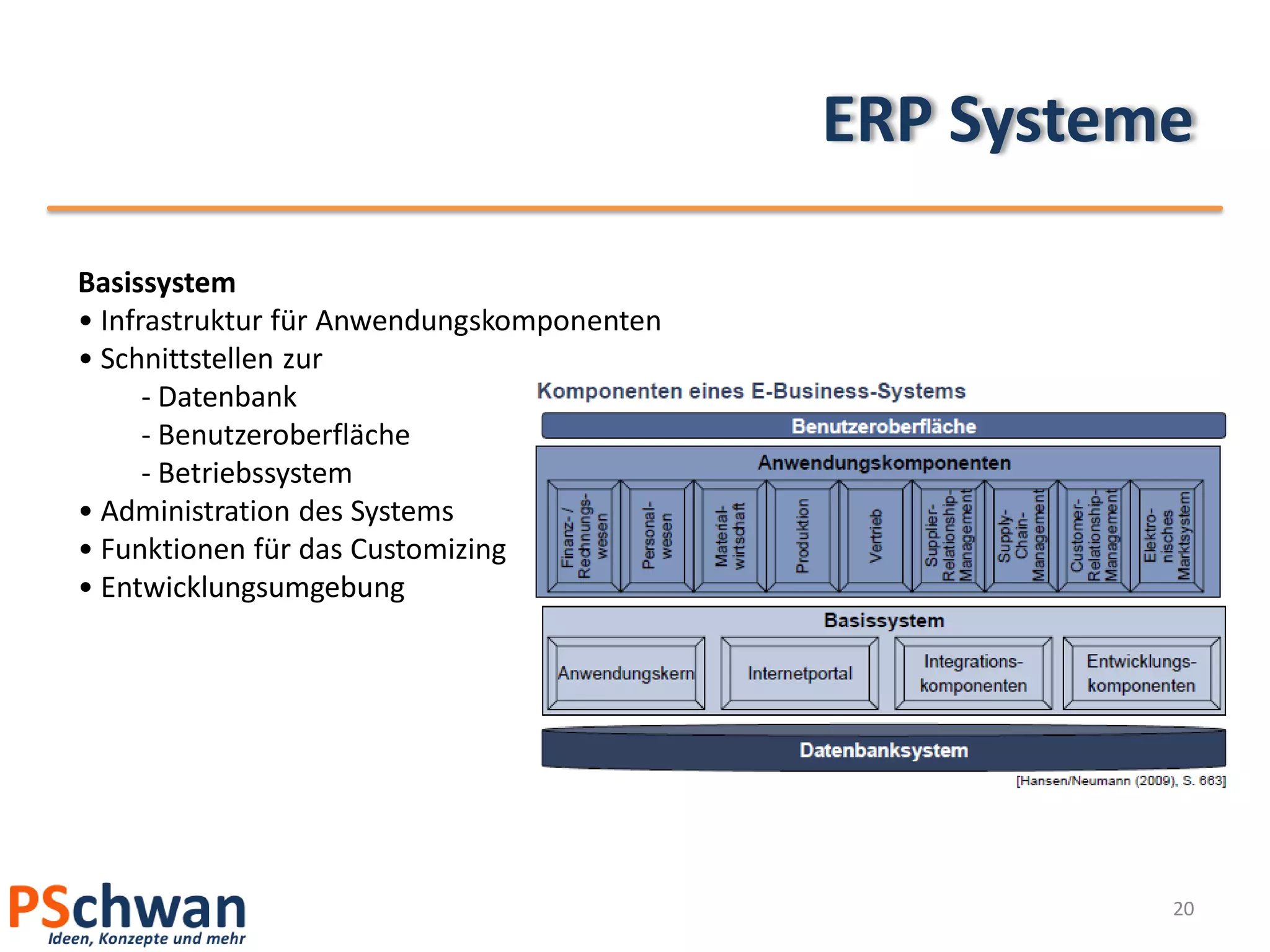 ERP Systeme

Basissystem
• Infrastruktur für Anwendungskomponenten
• Schnittstellen zur
- Datenbank
- Benutzeroberfläche
- Betriebssystem
• Administration des Systems
• Funktionen für das Customizing
• Entwicklungsumgebung

Komponenten eines E-Business-Systems

Benutzeroberfläche

Anwendungskomponenten

Finanz- / Rechnungswesen

Personalwesen

Materialwirtschaft

Produktion

Vertrieb

Supplier-Relationship-Management

Supply-Chain-Management

Customer-Relationship-Management

Elektronisches Marktsystem

Basissystem

Anwendungskern

Internetportal

Integrationskomponenten

Entwicklungskomponenten

Datenbanksystem

[Hansen/Neumann (2009), S. 663]

PSchwan
Ideen, Konzepte und mehr

20